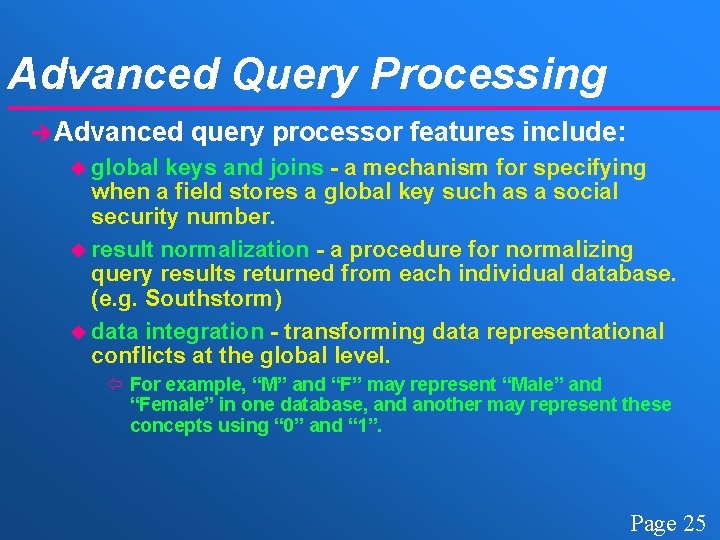 Advanced Query Processing

Advanced query processor features include:

global keys and joins - a mechanism for specifying when a field stores a global key such as a social security number.

result normalization - a procedure for normalizing query results returned from each individual database. (e.g. Southstorm)

data integration - transforming data representational conflicts at the global level.

For example, “M” and “F” may represent “Male” and “Female” in one database, and another may represent these concepts using “0” and “1”.

Page 25